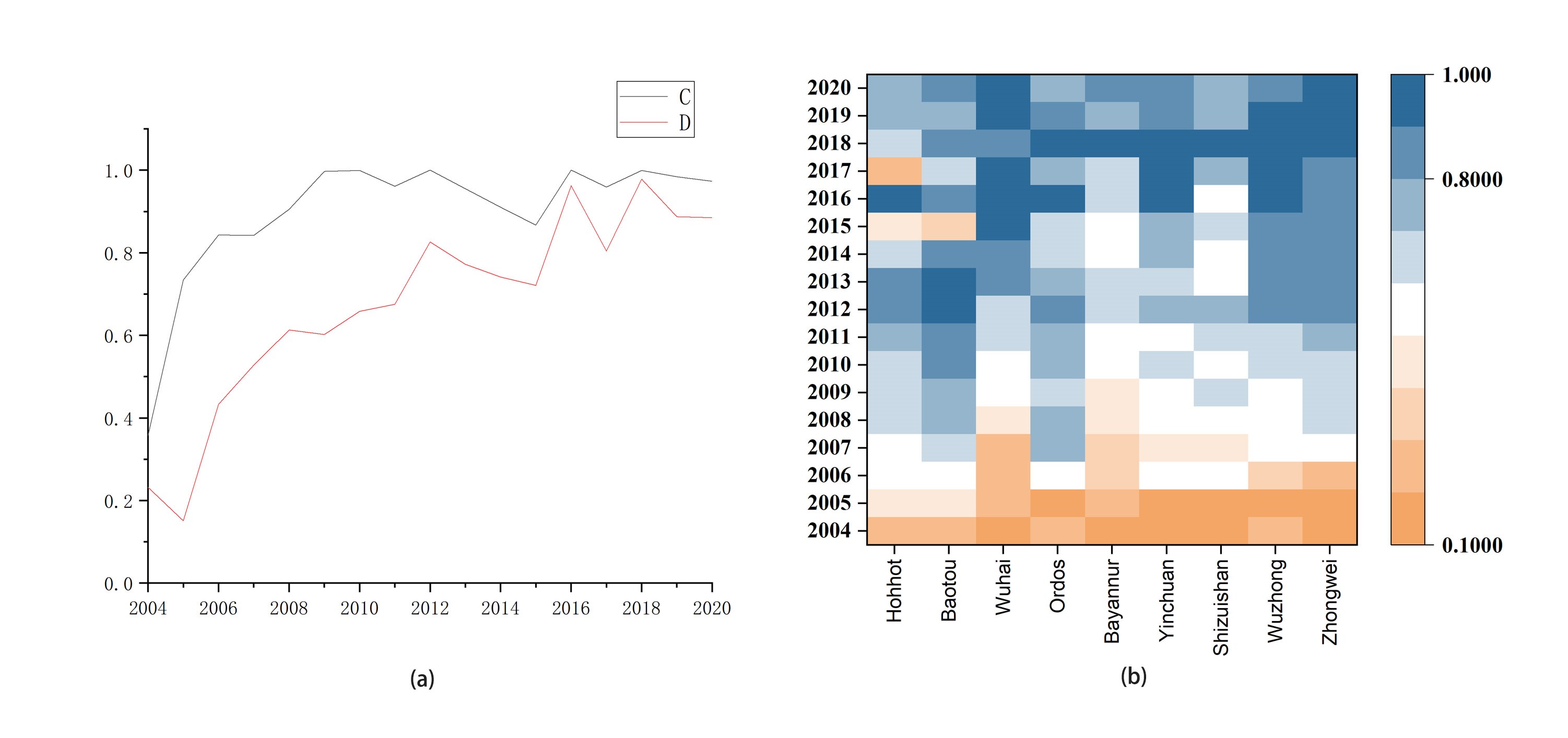 C
D

1.0
0.8
0.6
0.4
0.2
0.0

2004 2006 2008 2010 2012 2014 2016 2018 2020

(a)

2020
2019
2018
2017
2016
2015
2014
2013
2012
2011
2010
2009
2008
2007
2006
2005
2004

Hohhot Baotou Wuhai Ordos Bayannur Yinchuan Shizuishan Wuzhong Zhongwei

1.000
0.8000
0.1000

(b)